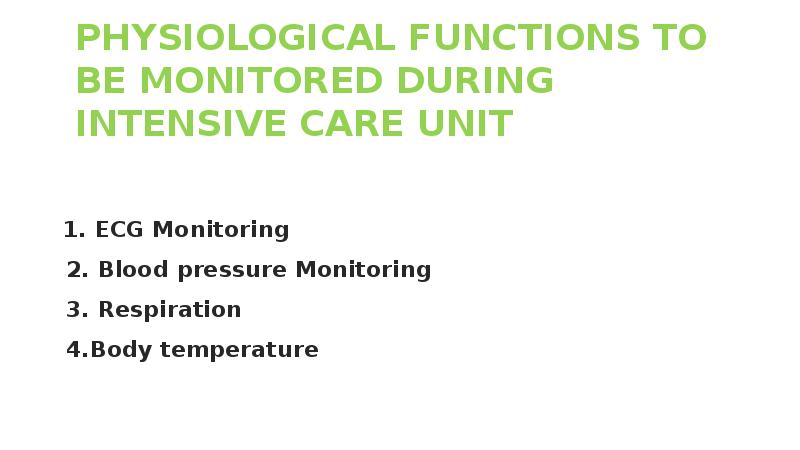 PHYSIOLOGICAL FUNCTIONS TO BE MONITORED DURING INTENSIVE CARE UNIT

1. ECG Monitoring
2. Blood pressure Monitoring
3. Respiration
4.Body temperature